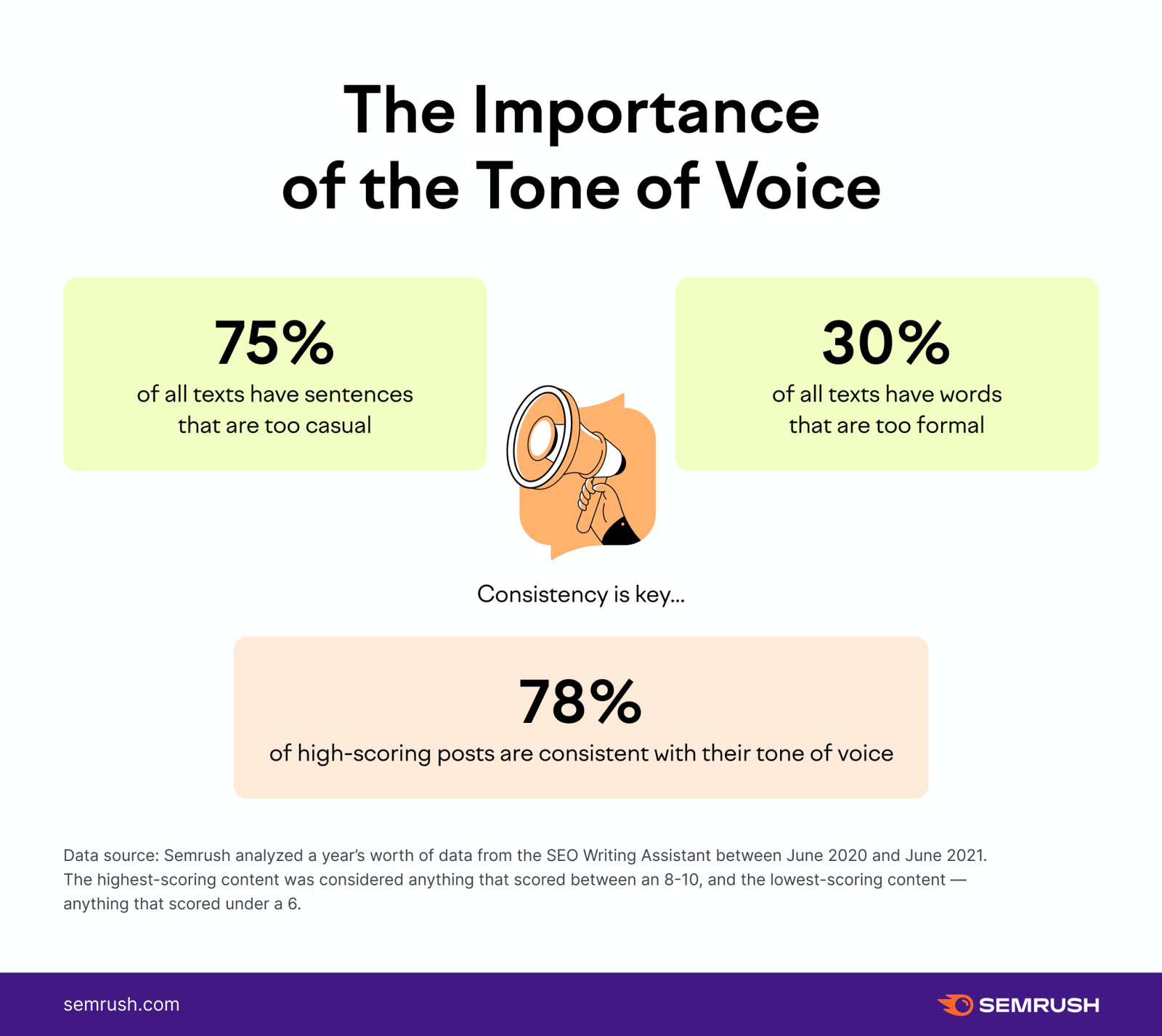 The Importance of the Tone of Voice

75%
of all texts have sentences that are too casual

30%
of all texts have words that are too formal

Consistency is key...

78%
of high-scoring posts are consistent with their tone of voice

Data source: Semrush analyzed a year's worth of data from the SEO Writing Assistant between June 2020 and June 2021. The highest-scoring content was considered anything that scored between an 8-10, and the lowest-scoring content — anything that scored under a 6.

semrush.com

SEMRUSH